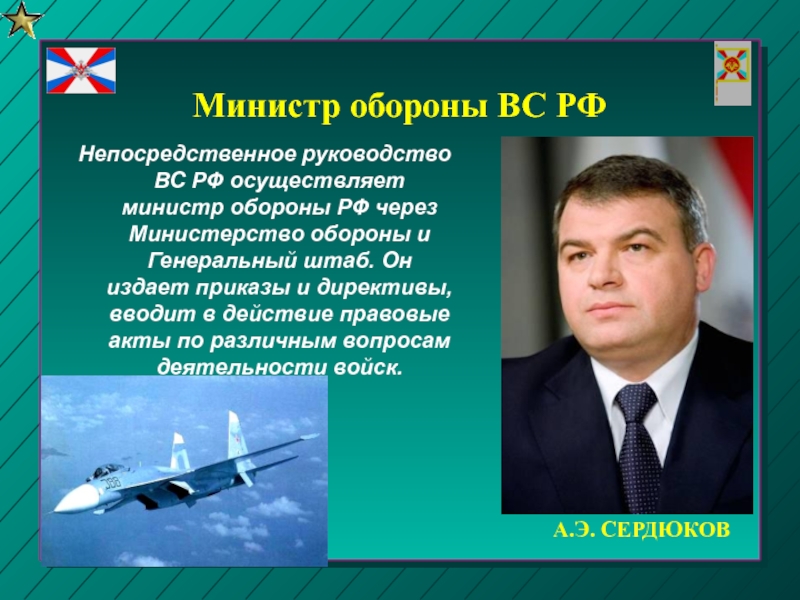 Министр обороны ВС РФ

Непосредственное руководство ВС РФ осуществляет министр обороны РФ через Министерство обороны и Генеральный штаб. Он издает приказы и директивы, вводит в действие правовые акты по различным вопросам деятельности войск.

А.Э. СЕРДЮКОВ